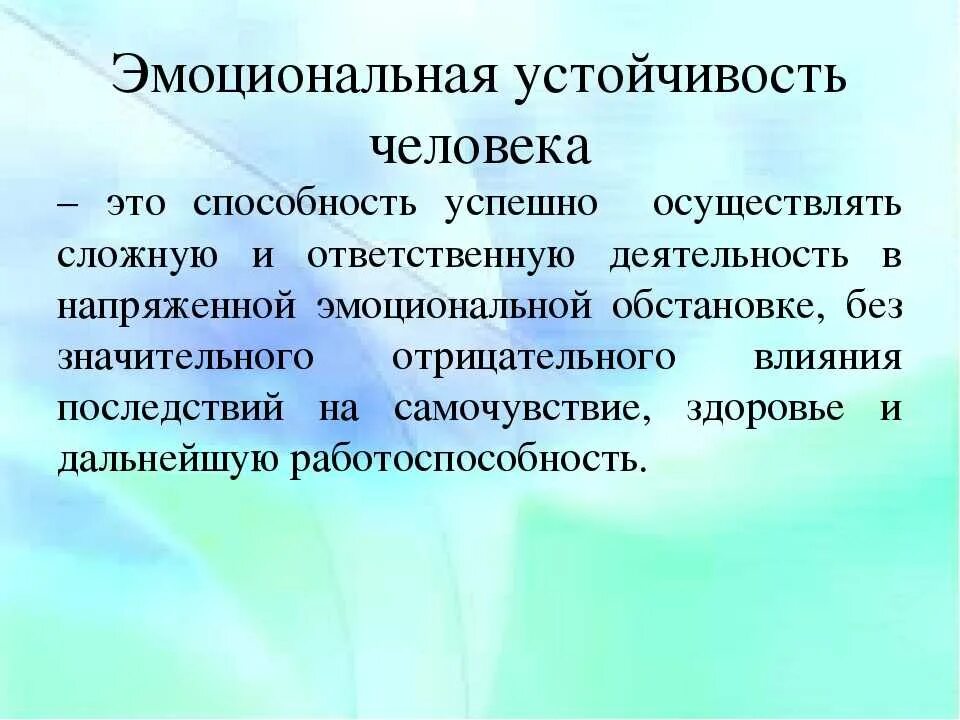 Эмоциональная устойчивость человека

– это способность успешно осуществлять сложную и ответственную деятельность в напряженной эмоциональной обстановке, без значительного отрицательного влияния последствий на самочувствие, здоровье и дальнейшую работоспособность.